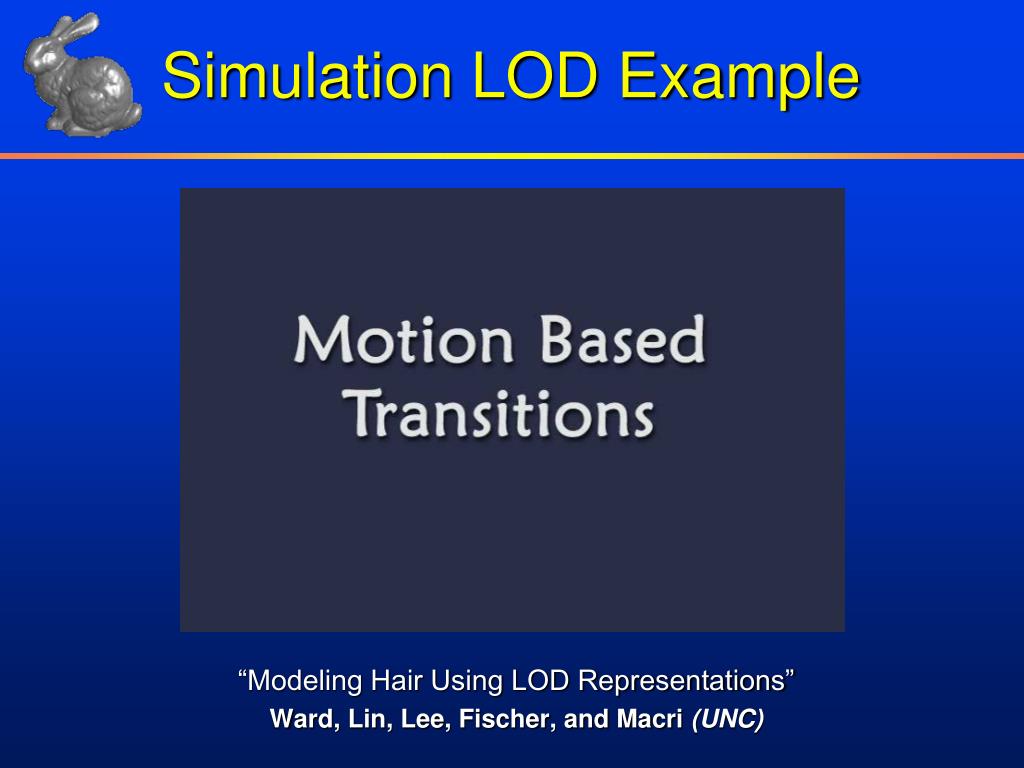 Simulation LOD Example

Motion Based Transitions

“Modeling Hair Using LOD Representations”
Ward, Lin, Lee, Fischer, and Macri (UNC)